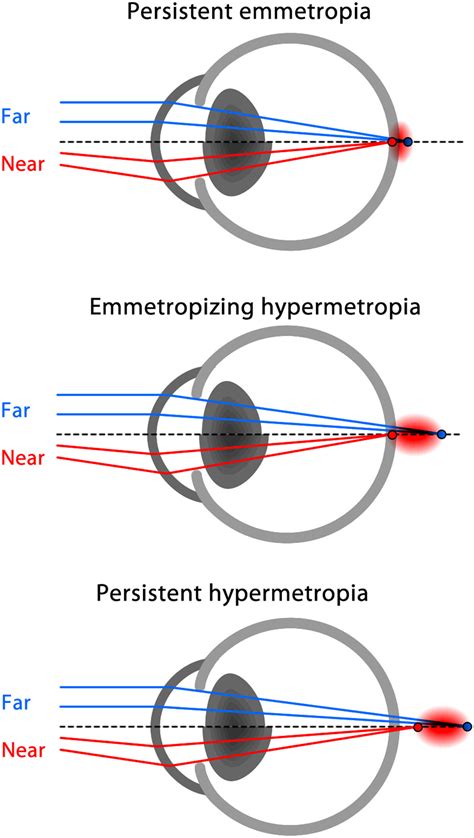 Persistent emmetropia

Far

Near

Emmetropizing hypermetropia

Far

Near

Persistent hypermetropia

Far

Near